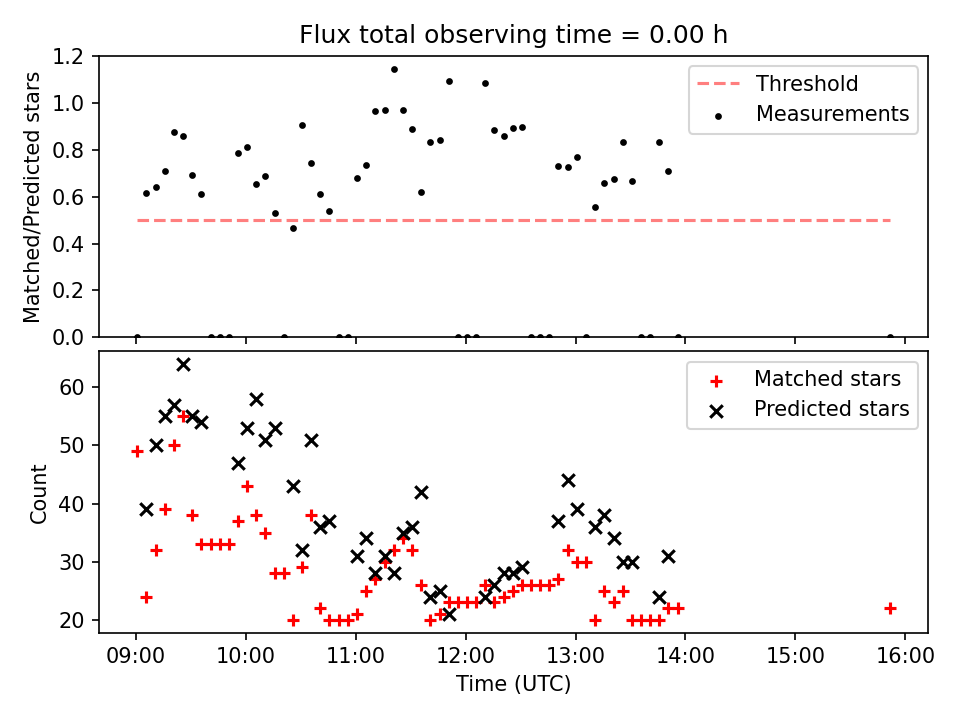 Flux total observing time = 0.00 h

Matched/Predicted stars

1.2
1.0
0.8
0.6
0.4
0.2
0.0

Threshold
Measurements

Count

60
50
40
30
20

Matched stars
Predicted stars

09:00
10:00
11:00
12:00
13:00
14:00
15:00
16:00

Time (UTC)